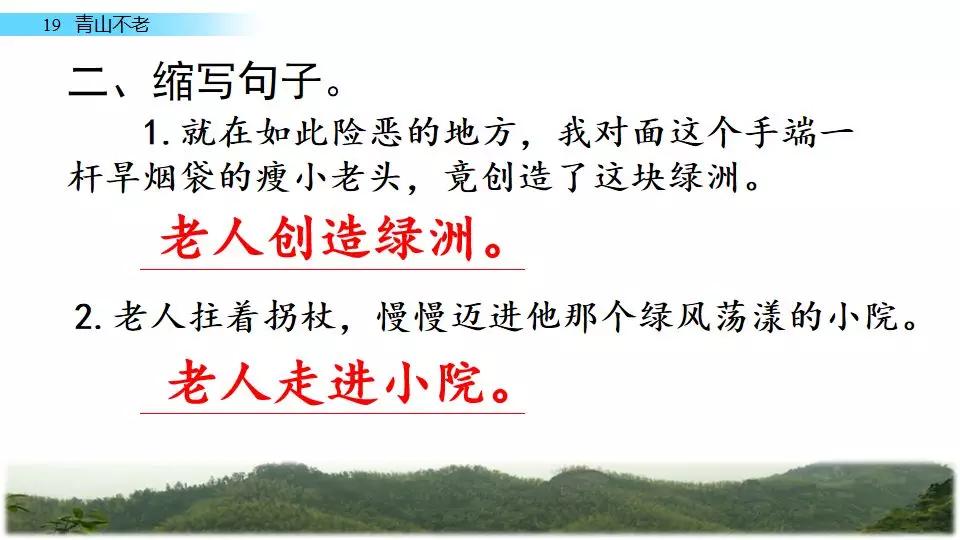 19 青山不老

二、缩写句子。

1. 就在如此险恶的地方，我对面这个手端一杆旱烟袋的瘦小老头，竟创造了这块绿洲。

老人创造绿洲。

2. 老人拄着拐杖，慢慢迈进他那个绿风荡漾的小院。

老人走进小院。